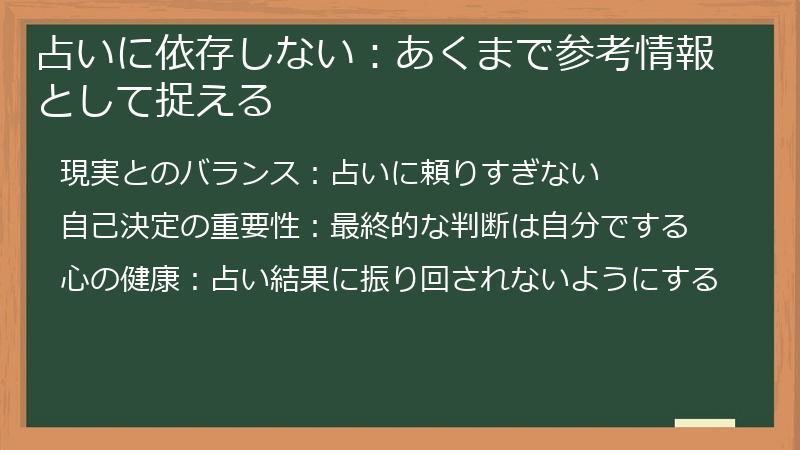 占いに依存しない：あくまで参考情報として捉える

現実とのバランス：占いに頼りすぎない

自己決定の重要性：最終的な判断は自分でする

心の健康：占い結果に振り回されないようにする